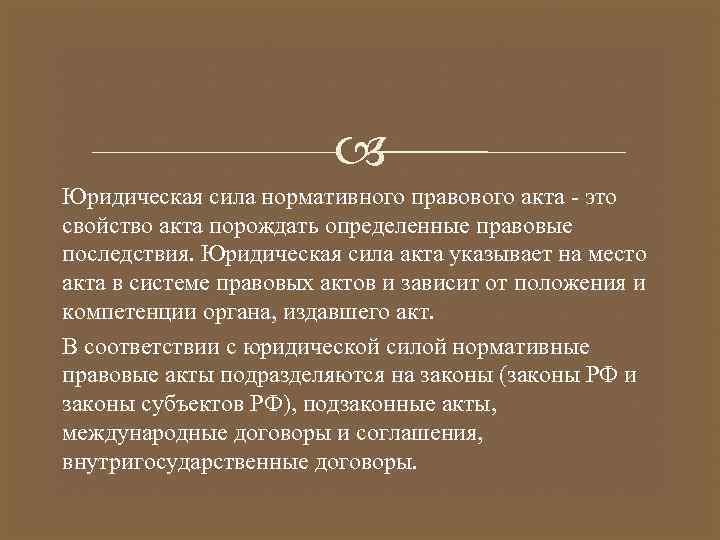 Юридическая сила нормативного правового акта - это свойство акта порождать определенные правовые последствия. Юридическая сила акта указывает на место акта в системе правовых актов и зависит от положения и компетенции органа, издавшего акт.

В соответствии с юридической силой нормативные правовые акты подразделяются на законы (законы РФ и законы субъектов РФ), подзаконные акты, международные договоры и соглашения, внутригосударственные договоры.